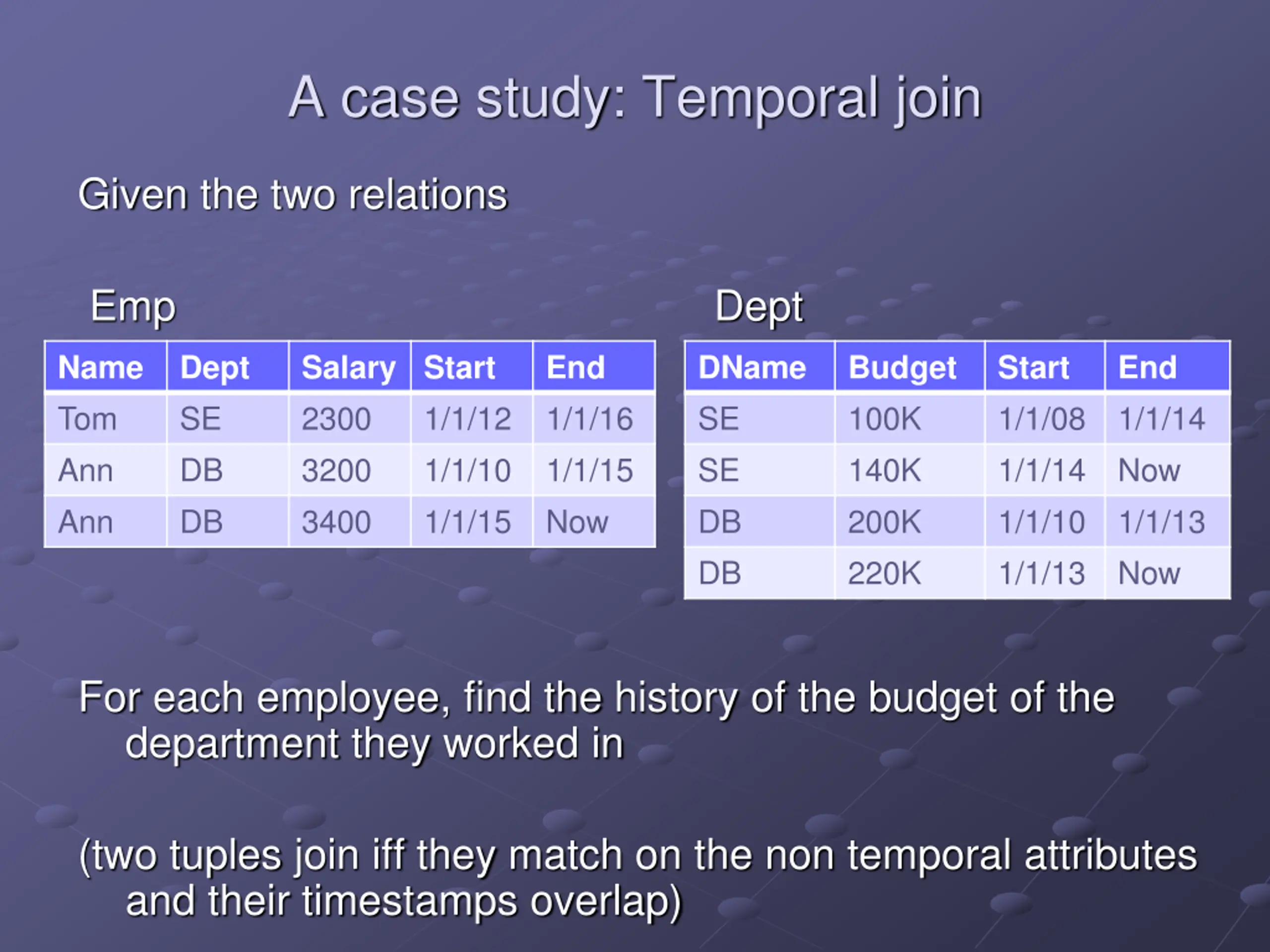 A case study: Temporal join

Given the two relations

Emp

| Name | Dept | Salary | Start | End |
|---|---|---|---|---|
| Tom | SE | 2300 | 1/1/12 | 1/1/16 |
| Ann | DB | 3200 | 1/1/10 | 1/1/15 |
| Ann | DB | 3400 | 1/1/15 | Now |

Dept

| DName | Budget | Start | End |
|---|---|---|---|
| SE | 100K | 1/1/08 | 1/1/14 |
| SE | 140K | 1/1/14 | Now |
| DB | 200K | 1/1/10 | 1/1/13 |
| DB | 220K | 1/1/13 | Now |

For each employee, find the history of the budget of the department they worked in

(two tuples join iff they match on the non temporal attributes and their timestamps overlap)